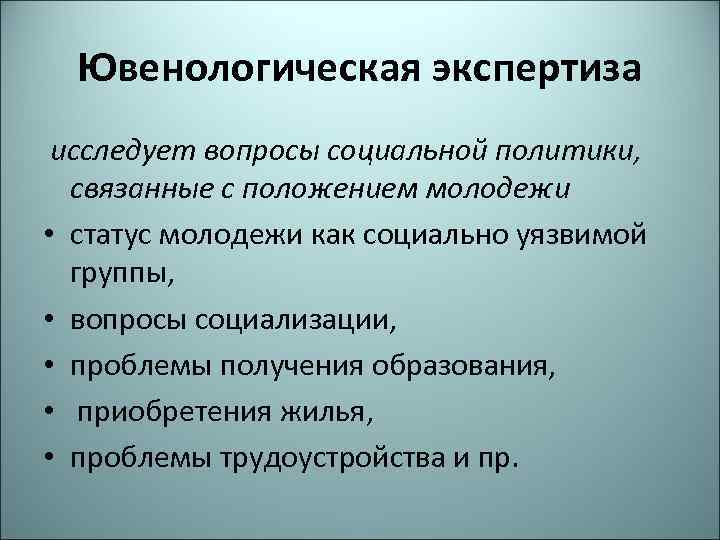 Ювенологическая экспертиза

исследует вопросы социальной политики, связанные с положением молодежи

• статус молодежи как социально уязвимой группы,
• вопросы социализации,
• проблемы получения образования,
• приобретения жилья,
• проблемы трудоустройства и пр.